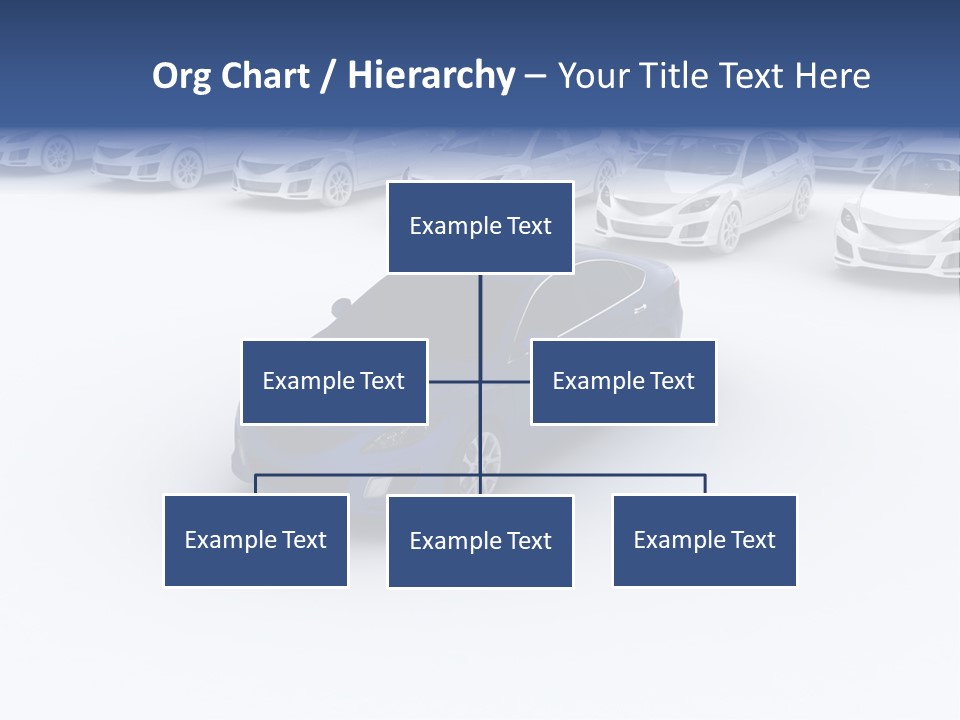 Org Chart / Hierarchy – Your Title Text Here

Example Text

Example Text

Example Text

Example Text

Example Text

Example Text